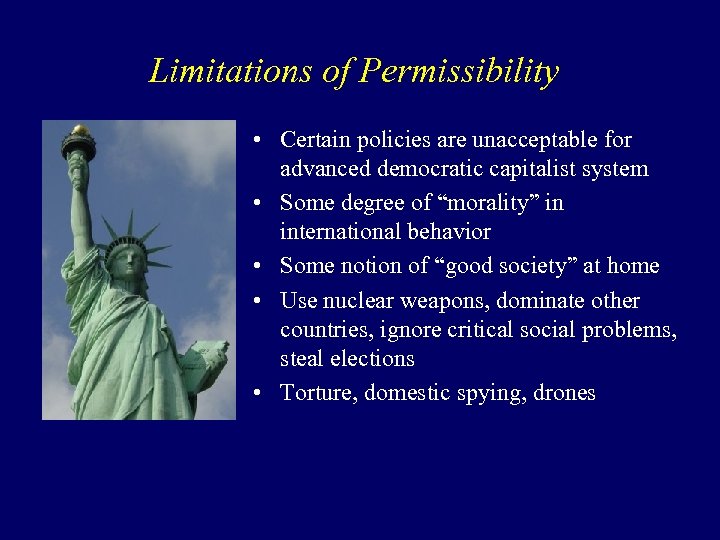 Limitations of Permissibility

• Certain policies are unacceptable for advanced democratic capitalist system
• Some degree of “morality” in international behavior
• Some notion of “good society” at home
• Use nuclear weapons, dominate other countries, ignore critical social problems, steal elections
• Torture, domestic spying, drones